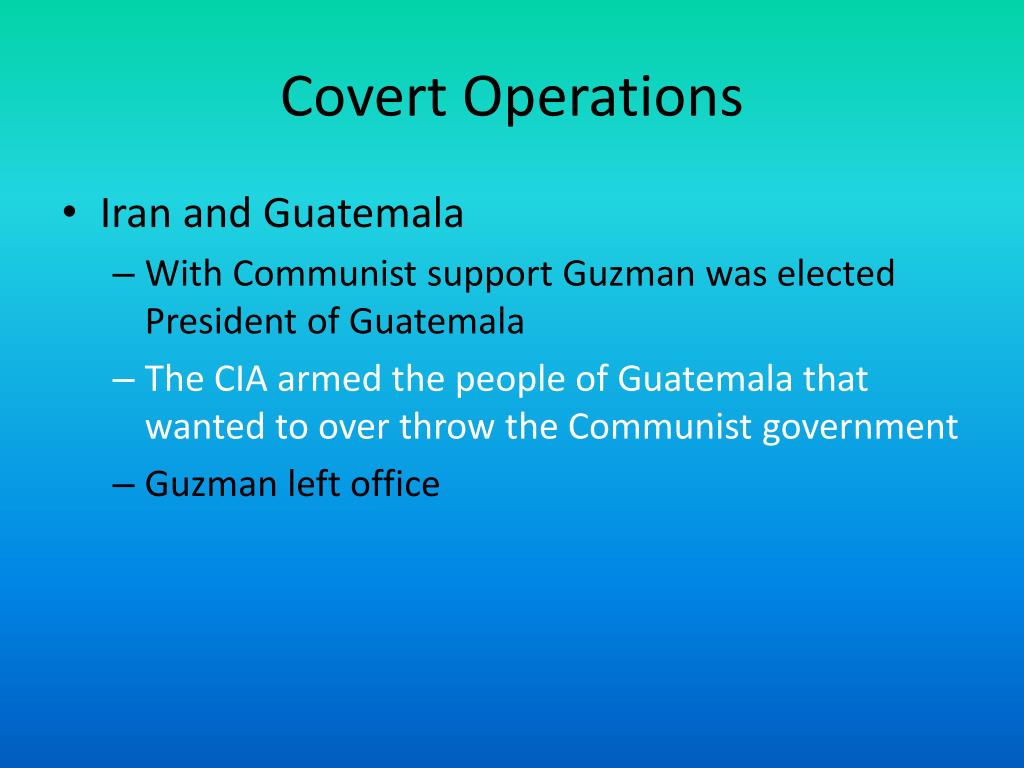 Covert Operations

• Iran and Guatemala
– With Communist support Guzman was elected President of Guatemala
– The CIA armed the people of Guatemala that wanted to over throw the Communist government
– Guzman left office